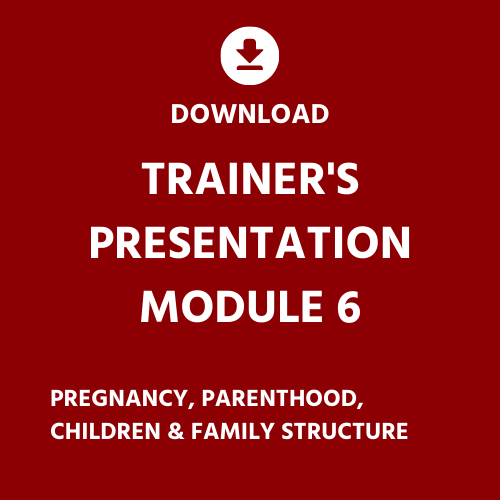 DOWNLOAD

TRAINER'S PRESENTATION MODULE 6

PREGNANCY, PARENTHOOD, CHILDREN & FAMILY STRUCTURE